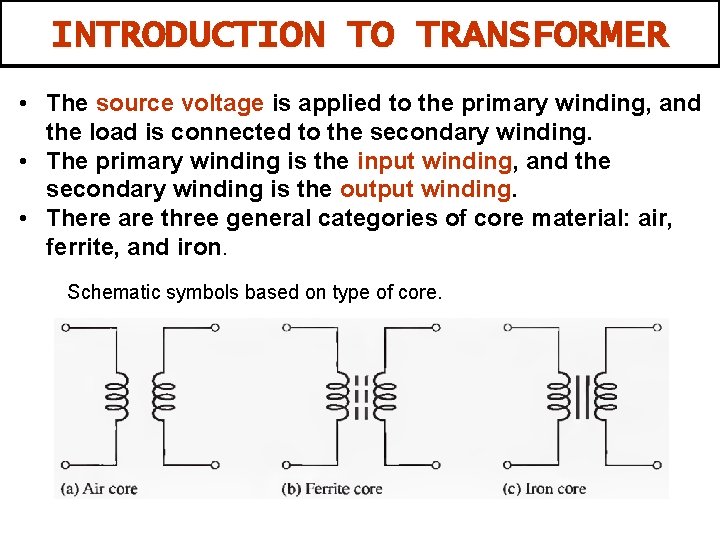 INTRODUCTION TO TRANSFORMER

• The source voltage is applied to the primary winding, and the load is connected to the secondary winding.
• The primary winding is the input winding, and the secondary winding is the output winding.
• There are three general categories of core material: air, ferrite, and iron.

Schematic symbols based on type of core.

(a) Air core

(b) Ferrite core

(c) Iron core